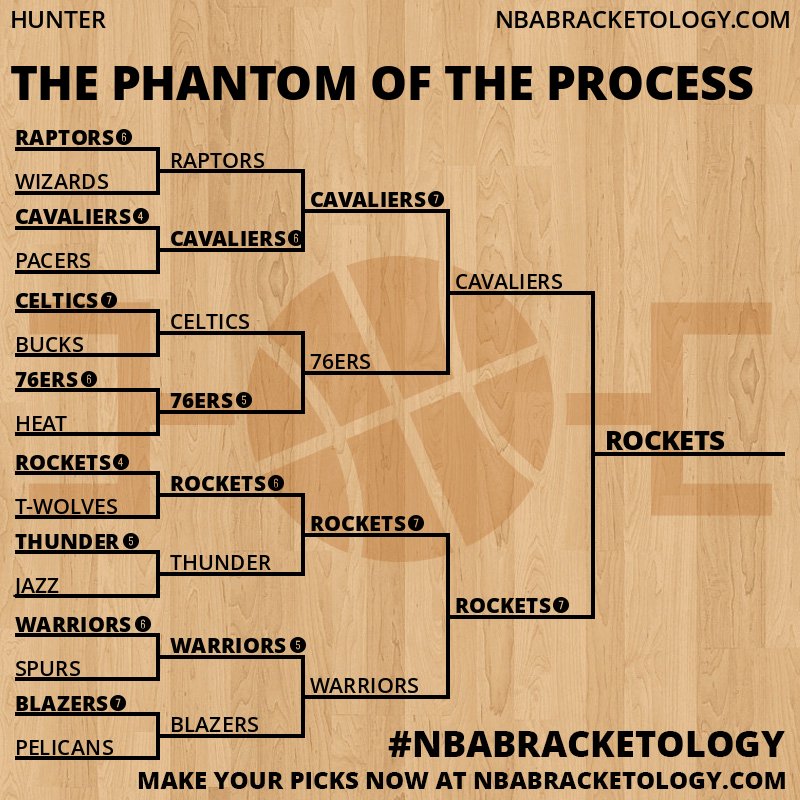 HUNTER NBABRACKETOLOGY.COM

THE PHANTOM OF THE PROCESS

RAPTORS 6
WIZARDS
CAVALIERS 4
PACERS
CELTICS 7
BUCKS
76ERS 6
HEAT
ROCKETS 4
T-WOLVES
THUNDER 5
JAZZ
WARRIORS 6
SPURS
BLAZERS 7
PELICANS

RAPTORS
CAVALIERS 6
CELTICS
76ERS 5
ROCKETS 6
THUNDER
WARRIORS 5
BLAZERS

CAVALIERS 7
76ERS
ROCKETS 7
WARRIORS

CAVALIERS
ROCKETS 7

ROCKETS

#NBABRACKETOLOGY
MAKE YOUR PICKS NOW AT NBABRACKETOLOGY.COM